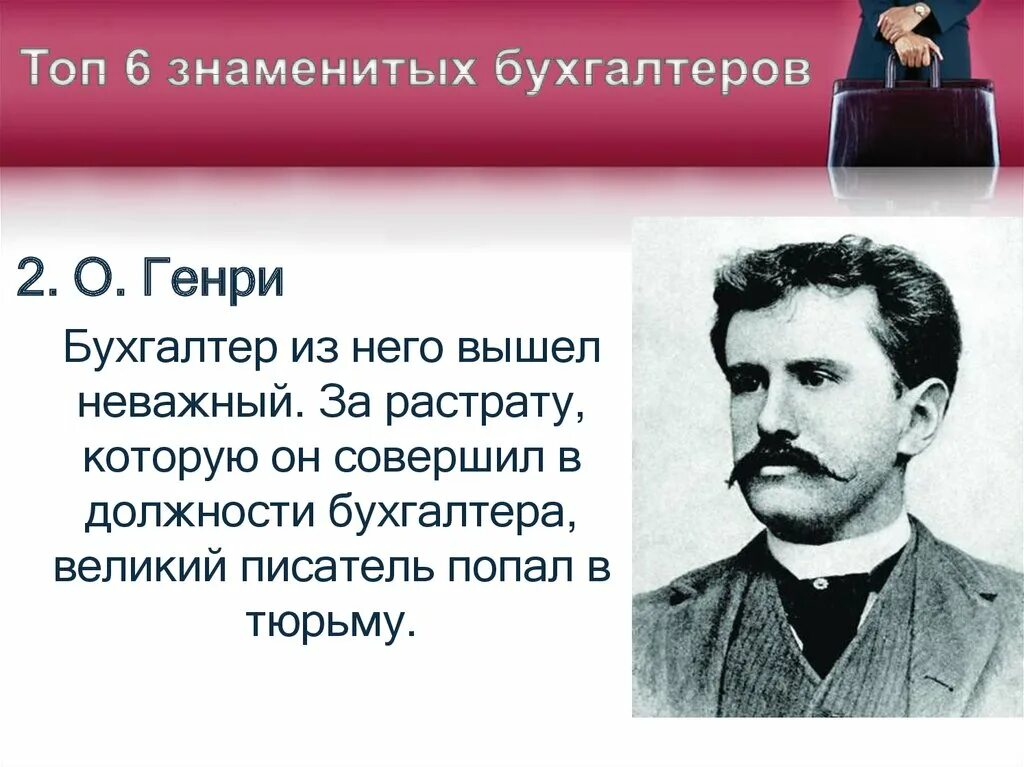 Топ 6 знаменитых бухгалтеров

2. О. Генри

Бухгалтер из него вышел неважный. За растрату, которую он совершил в должности бухгалтера, великий писатель попал в тюрьму.